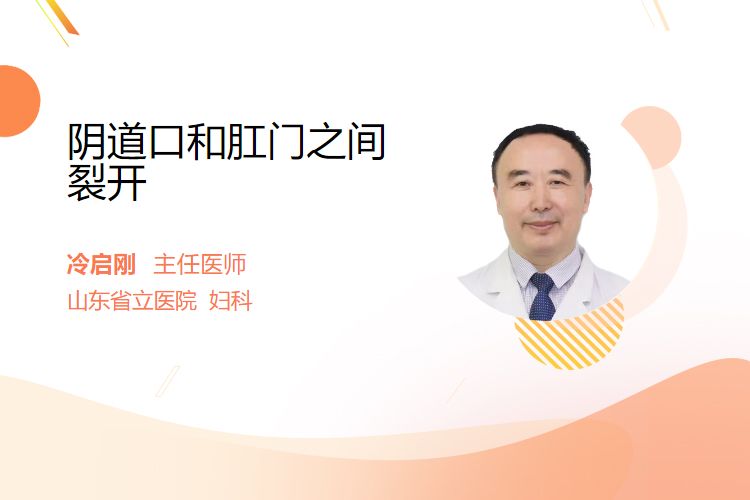 阴道口和肛门之间裂开

冷启刚 主任医师
山东省立医院 妇科